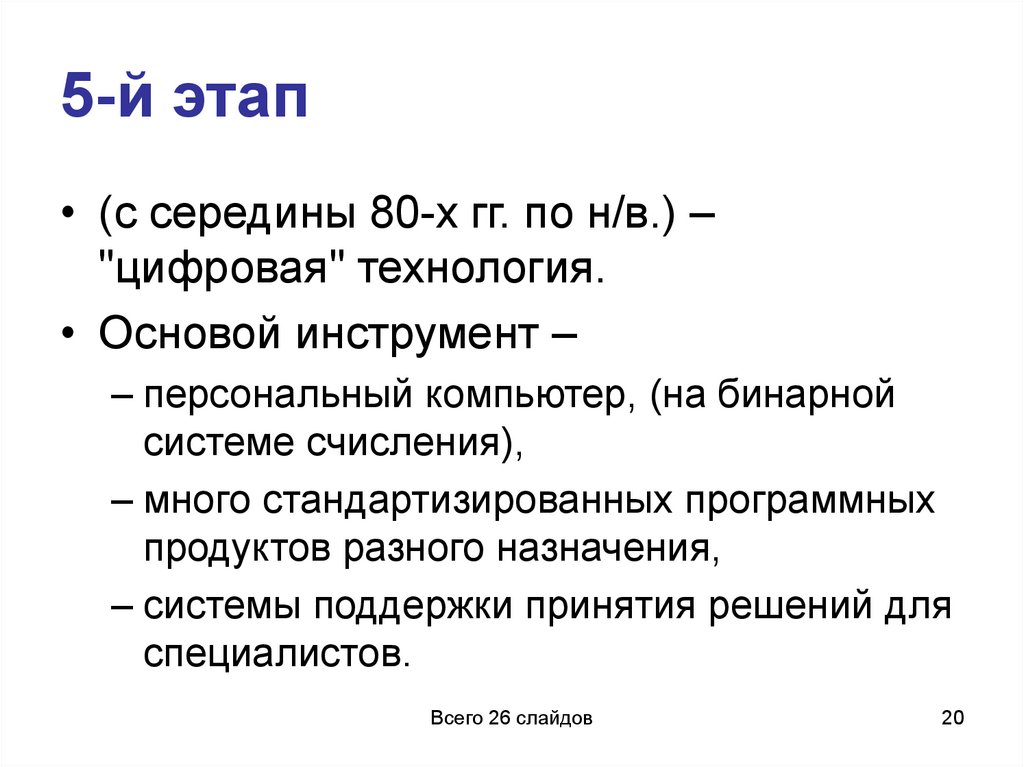 5-й этап

• (с середины 80-х гг. по н/в.) – "цифровая" технология.
• Основой инструмент –
– персональный компьютер, (на бинарной системе счисления),
– много стандартизированных программных продуктов разного назначения,
– системы поддержки принятия решений для специалистов.

Всего 26 слайдов

20